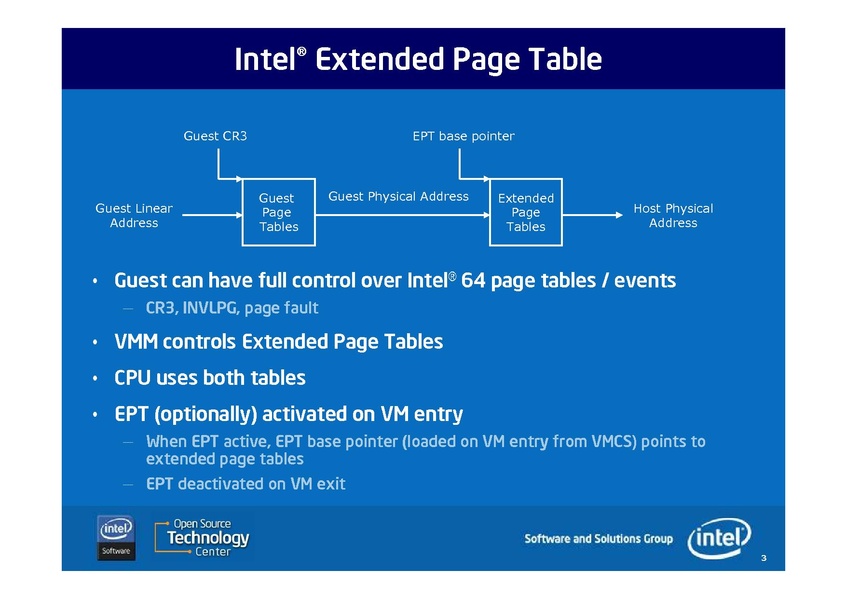 Intel® Extended Page Table

Guest CR3

EPT base pointer

Guest Linear Address

Guest Page Tables

Guest Physical Address

Extended Page Tables

Host Physical Address

• Guest can have full control over Intel® 64 page tables / events
– CR3, INVLPG, page fault

• VMM controls Extended Page Tables

• CPU uses both tables

• EPT (optionally) activated on VM entry
– When EPT active, EPT base pointer (loaded on VM entry from VMCS) points to extended page tables
– EPT deactivated on VM exit

intel Software

Open Source Technology Center

Software and Solutions Group

intel

3